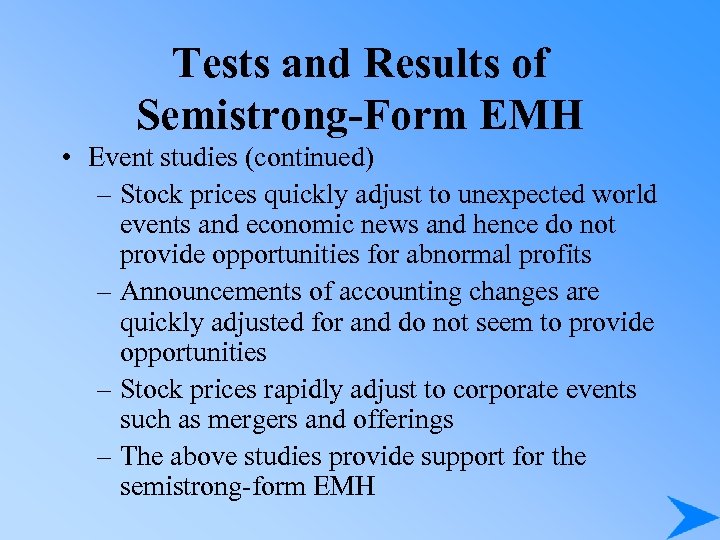 Tests and Results of Semistrong-Form EMH

• Event studies (continued)

– Stock prices quickly adjust to unexpected world events and economic news and hence do not provide opportunities for abnormal profits

– Announcements of accounting changes are quickly adjusted for and do not seem to provide opportunities

– Stock prices rapidly adjust to corporate events such as mergers and offerings

– The above studies provide support for the semistrong-form EMH